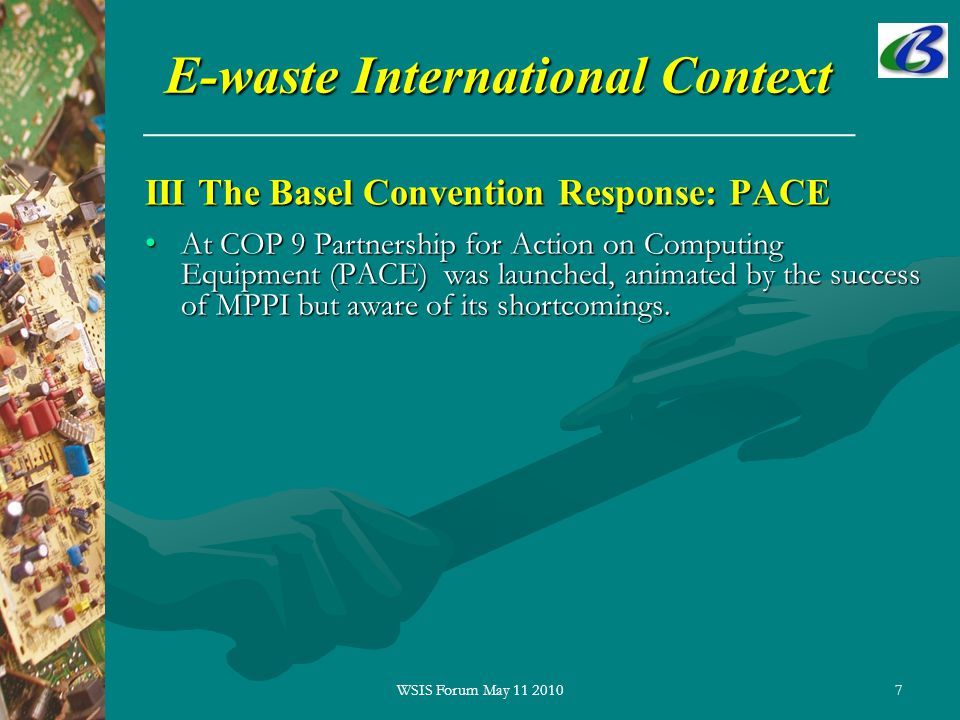 E-waste International Context

III The Basel Convention Response: PACE

• At COP 9 Partnership for Action on Computing Equipment (PACE) was launched, animated by the success of MPPI but aware of its shortcomings.

WSIS Forum May 11 2010

7